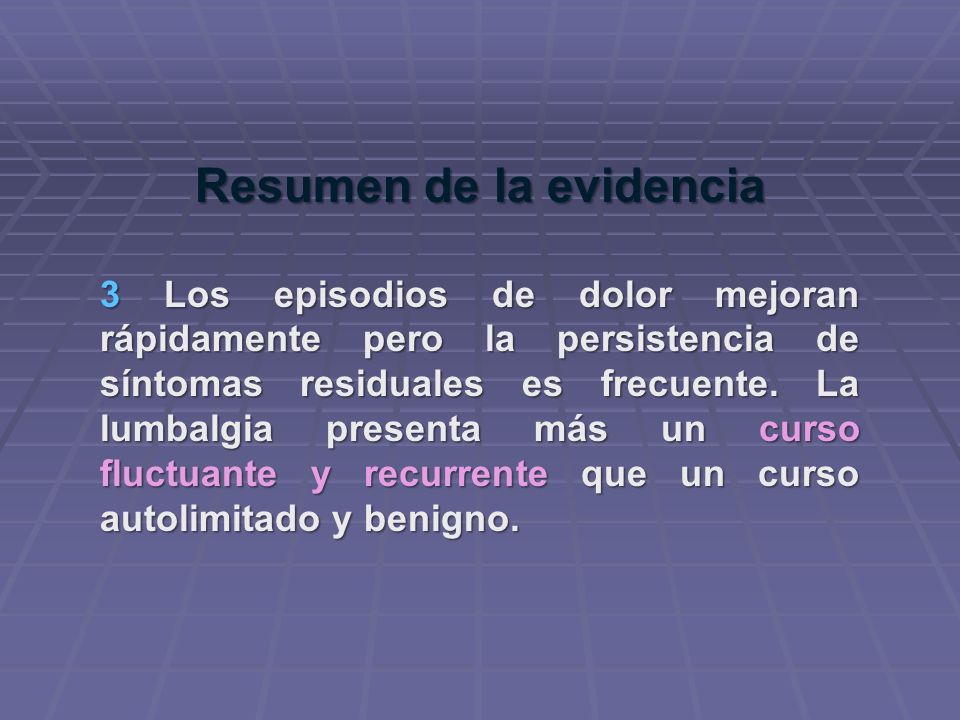 Resumen de la evidencia

3 Los episodios de dolor mejoran rápidamente pero la persistencia de síntomas residuales es frecuente. La lumbalgia presenta más un curso fluctuante y recurrente que un curso autolimitado y benigno.